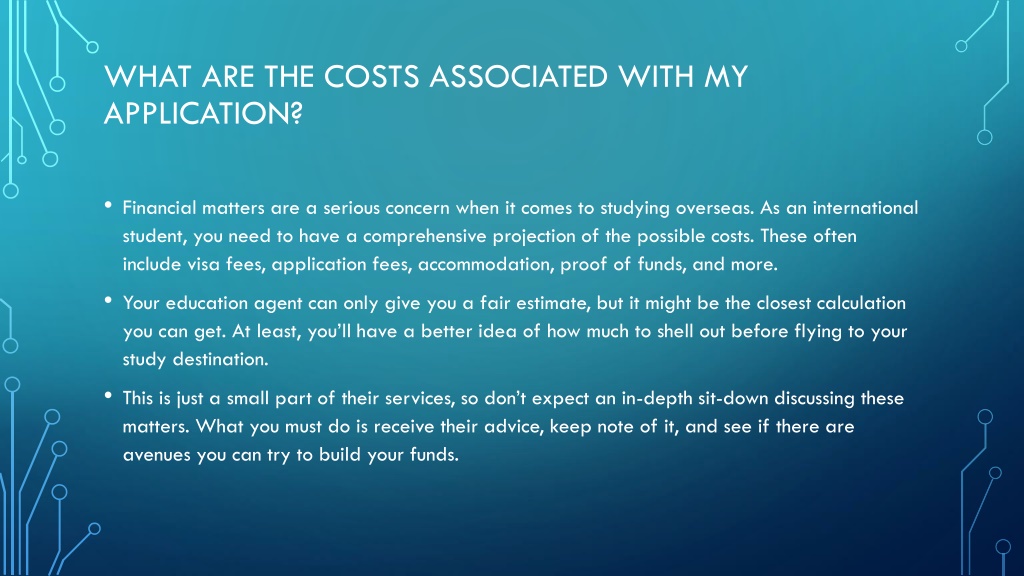 WHAT ARE THE COSTS ASSOCIATED WITH MY APPLICATION?

• Financial matters are a serious concern when it comes to studying overseas. As an international student, you need to have a comprehensive projection of the possible costs. These often include visa fees, application fees, accommodation, proof of funds, and more.

• Your education agent can only give you a fair estimate, but it might be the closest calculation you can get. At least, you'll have a better idea of how much to shell out before flying to your study destination.

• This is just a small part of their services, so don't expect an in-depth sit-down discussing these matters. What you must do is receive their advice, keep note of it, and see if there are avenues you can try to build your funds.